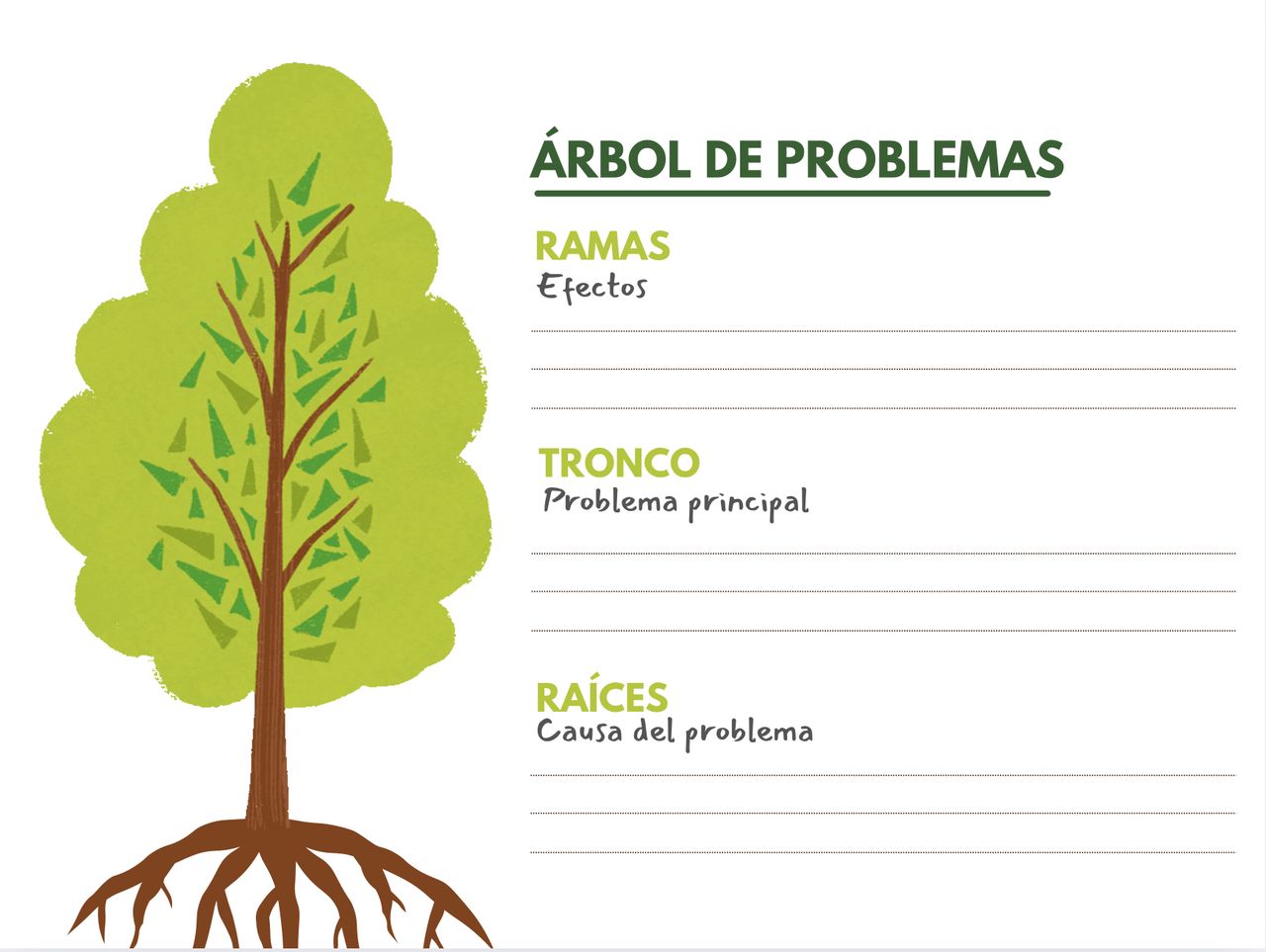 ÁRBOL DE PROBLEMAS

RAMAS
Efectos

TRONCO
Problema principal

RAÍCES
Causa del problema